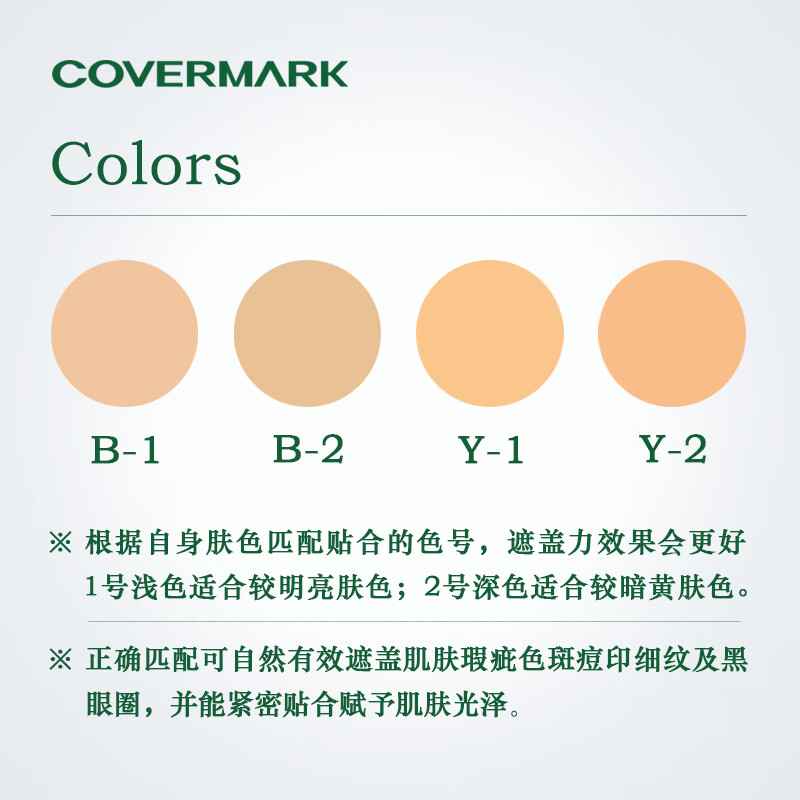 COVERMARK

Colors

B-1 B-2 Y-1 Y-2

※ 根据自身肤色匹配贴合的色号，遮盖力效果会更好 1号浅色适合较明亮肤色；2号深色适合较暗黄肤色。

※ 正确匹配可自然有效遮盖肌肤瑕疵色斑痘印细纹及黑眼圈，并能紧密贴合赋予肌肤光泽。